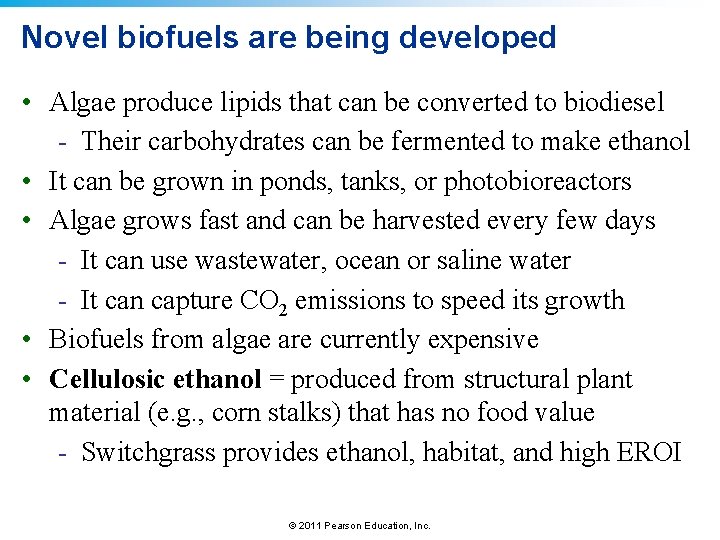 Novel biofuels are being developed

• Algae produce lipids that can be converted to biodiesel
- Their carbohydrates can be fermented to make ethanol
• It can be grown in ponds, tanks, or photobioreactors
• Algae grows fast and can be harvested every few days
- It can use wastewater, ocean or saline water
- It can capture $CO_2$ emissions to speed its growth
• Biofuels from algae are currently expensive
• Cellulosic ethanol = produced from structural plant material (e.g., corn stalks) that has no food value
- Switchgrass provides ethanol, habitat, and high EROI

© 2011 Pearson Education, Inc.